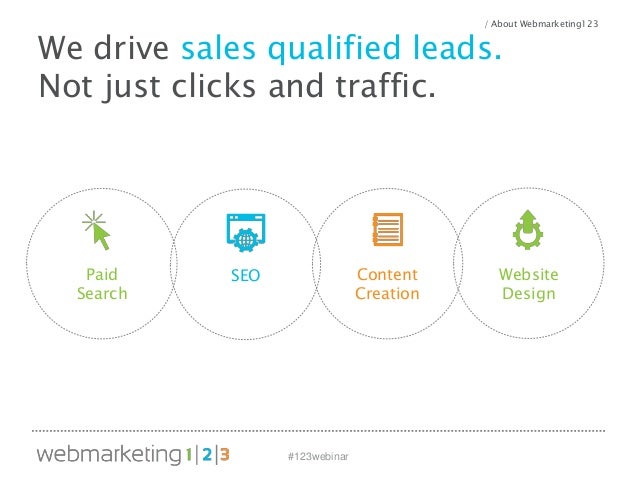 / About Webmarketing123

We drive sales qualified leads. Not just clicks and traffic.

Paid Search

SEO

Content Creation

Website Design

webmarketing1|2|3

#123webinar